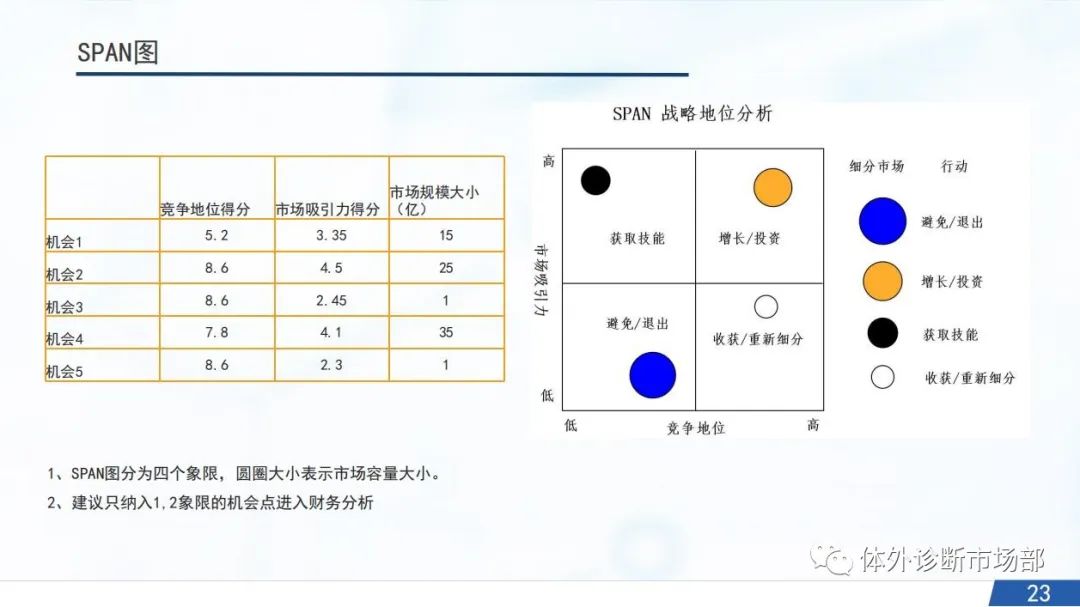 SPAN图

|  | 竞争地位得分 | 市场吸引力得分 | 市场规模大小（亿） |
|---|---|---|---|
| 机会1 | 5.2 | 3.35 | 15 |
| 机会2 | 8.6 | 4.5 | 25 |
| 机会3 | 8.6 | 2.45 | 1 |
| 机会4 | 7.8 | 4.1 | 35 |
| 机会5 | 8.6 | 2.3 | 1 |

SPAN 战略地位分析

高
市场吸引力
低
获取技能
增长/投资
避免/退出
收获/重新细分
低
竞争地位
高

细分市场
行动
避免/退出
增长/投资
获取技能
收获/重新细分

1、SPAN图分为四个象限，圆圈大小表示市场容量大小。
2、建议只纳入1,2象限的机会点进入财务分析

体外诊断市场部

23